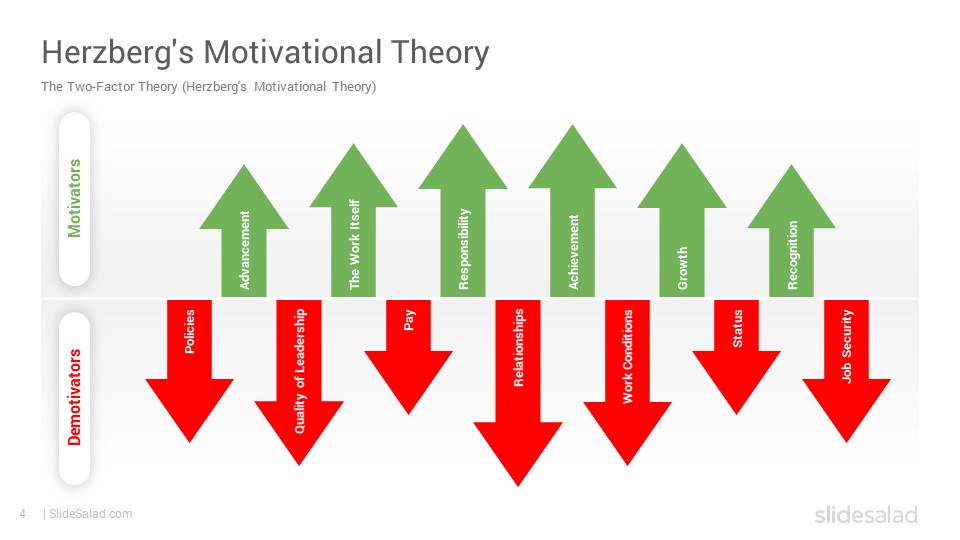 Herzberg's Motivational Theory

The Two-Factor Theory (Herzberg's Motivational Theory)

Motivators

Advancement

The Work Itself

Responsibility

Achievement

Growth

Recognition

Demotivators

Policies

Quality of Leadership

Pay

Relationships

Work Conditions

Status

Job Security

4 | SlideSalad.com

slidesalad